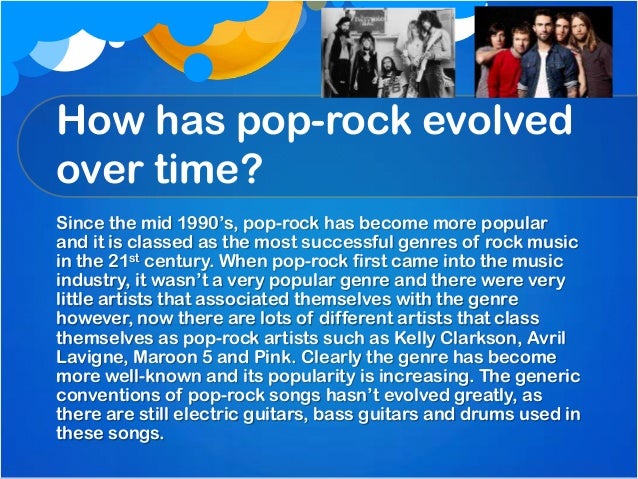 How has pop-rock evolved over time?

Since the mid 1990's, pop-rock has become more popular and it is classed as the most successful genres of rock music in the 21$^{st}$ century. When pop-rock first came into the music industry, it wasn't a very popular genre and there were very little artists that associated themselves with the genre however, now there are lots of different artists that class themselves as pop-rock artists such as Kelly Clarkson, Avril Lavigne, Maroon 5 and Pink. Clearly the genre has become more well-known and its popularity is increasing. The generic conventions of pop-rock songs hasn't evolved greatly, as there are still electric guitars, bass guitars and drums used in these songs.